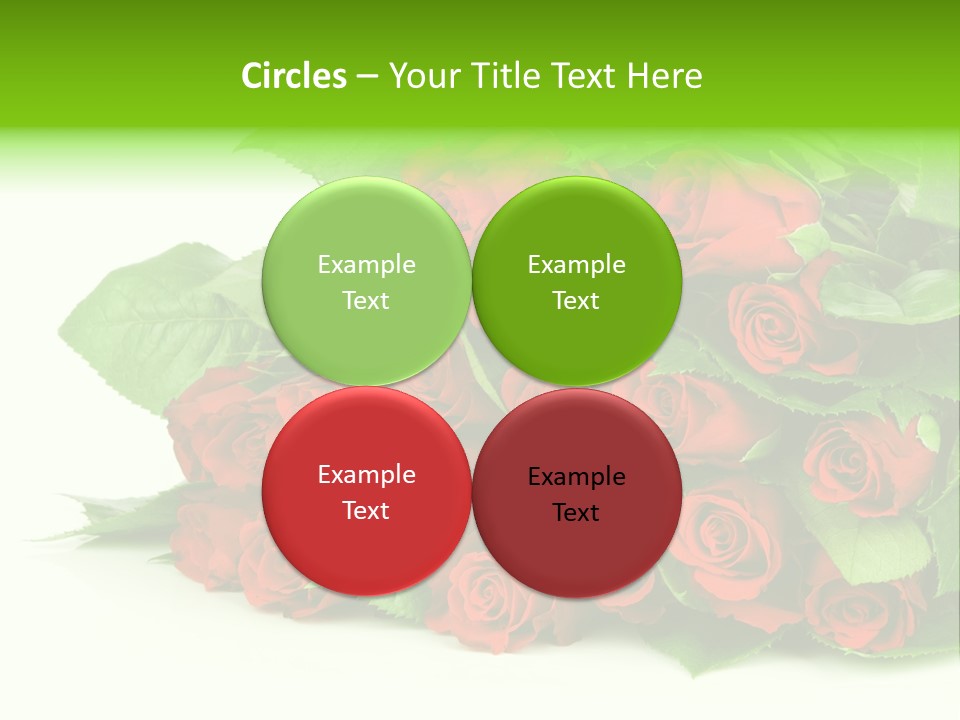 Circles – Your Title Text Here

Example Text

Example Text

Example Text

Example Text